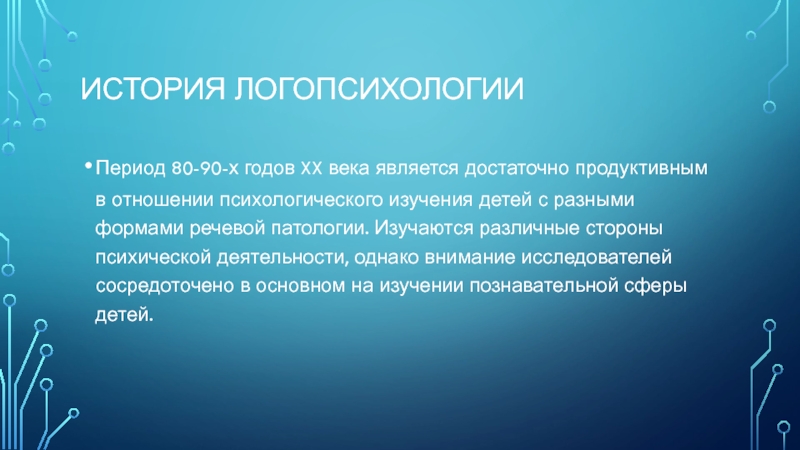 ИСТОРИЯ ЛОГОПСИХОЛОГИИ

• Период 80-90-х годов XX века является достаточно продуктивным в отношении психологического изучения детей с разными формами речевой патологии. Изучаются различные стороны психической деятельности, однако внимание исследователей сосредоточено в основном на изучении познавательной сферы детей.